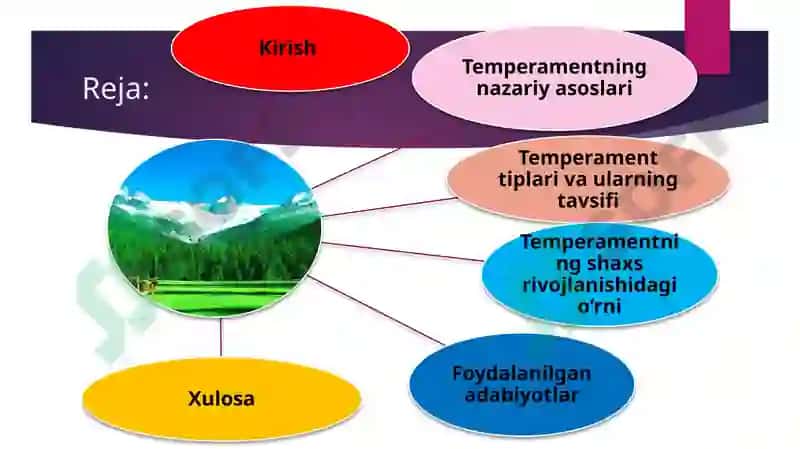 Reja:

Kirish

Temperamentning nazariy asoslari

Temperament tiplari va ularning tavsifi

Temperamentning shaxs rivojlanishidagi o'rni

Foydalanilgan adabiyotlar

Xulosa